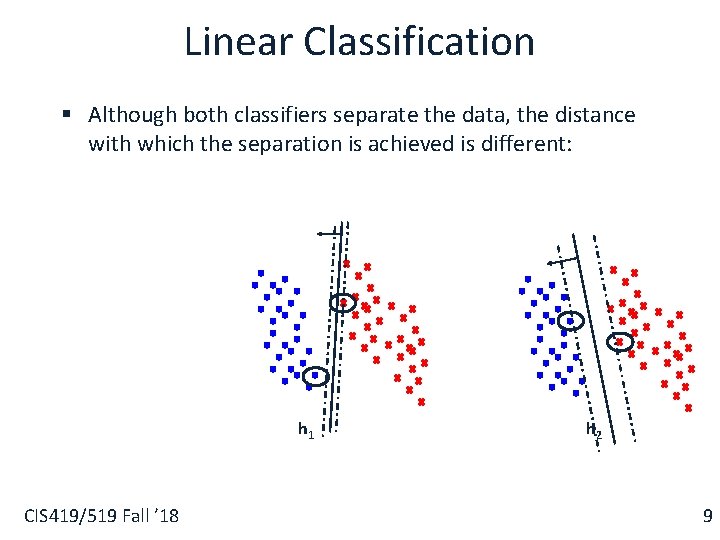 Linear Classification

▪ Although both classifiers separate the data, the distance with which the separation is achieved is different:

$h_1$

$h_2$

CIS419/519 Fall '18

9